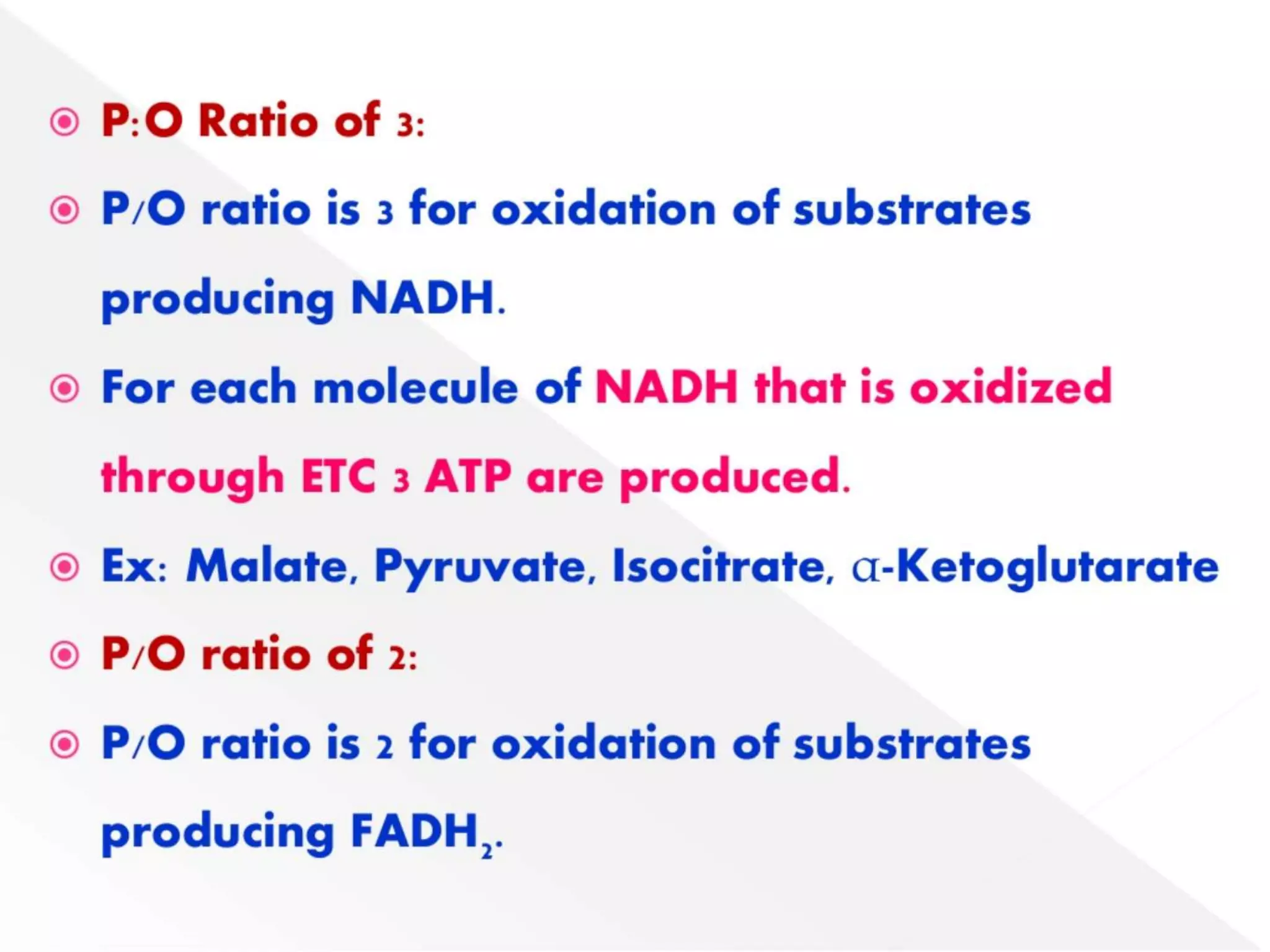 P:O Ratio of 3:

P/O ratio is 3 for oxidation of substrates producing NADH.

For each molecule of NADH that is oxidized through ETC 3 ATP are produced.

Ex: Malate, Pyruvate, Isocitrate, α-Ketoglutarate

P/O ratio of 2:

P/O ratio is 2 for oxidation of substrates producing $FADH_2$.